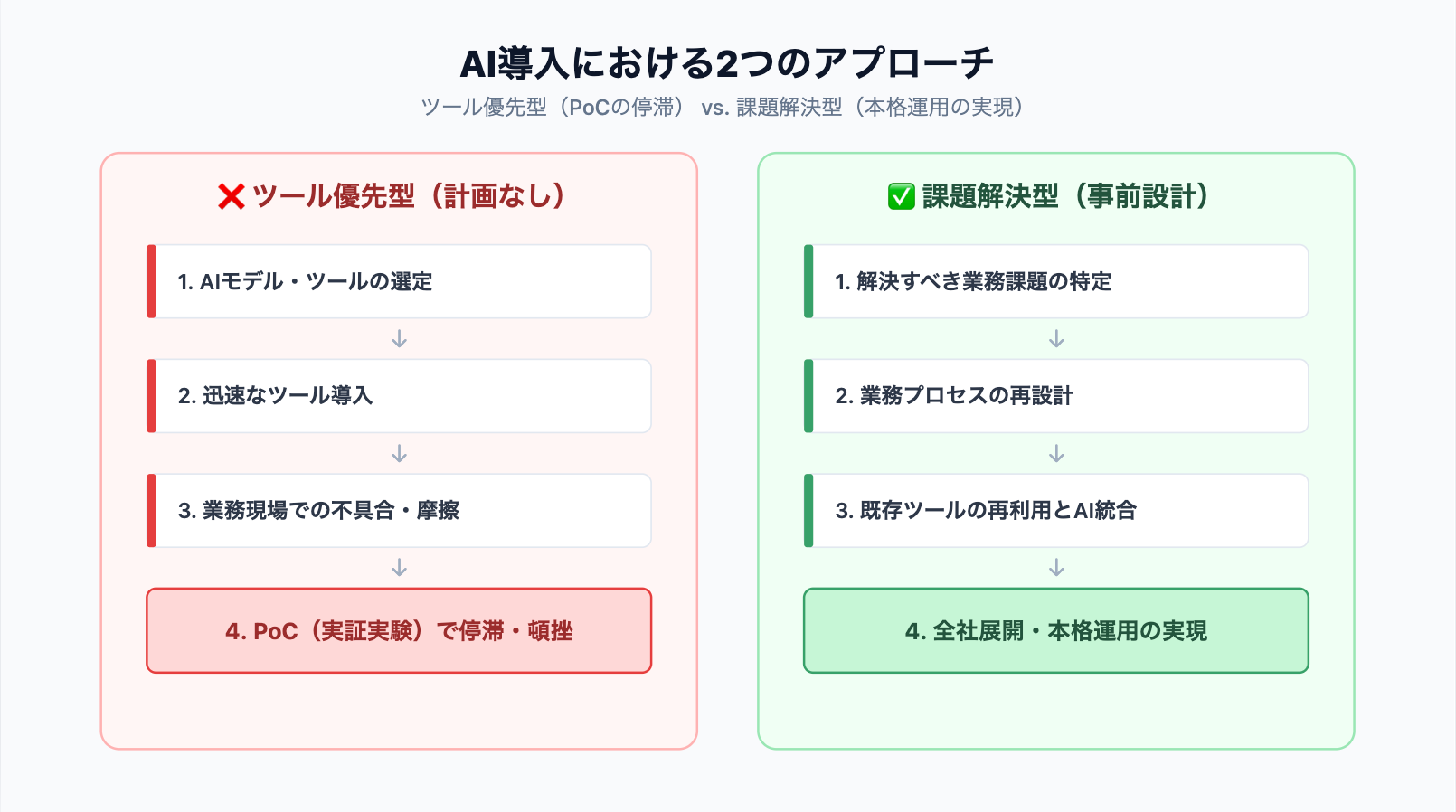 AI導入における2つのアプローチ

ツール優先型（PoCの停滞） vs. 課題解決型（本格運用の実現）

❌ ツール優先型（計画なし）

1. AIモデル・ツールの選定

↓

2. 迅速なツール導入

↓

3. 業務現場での不具合・摩擦

↓

4. PoC（実証実験）で停滞・頓挫

✅ 課題解決型（事前設計）

1. 解決すべき業務課題の特定

↓

2. 業務プロセスの再設計

↓

3. 既存ツールの再利用とAI統合

↓

4. 全社展開・本格運用の実現